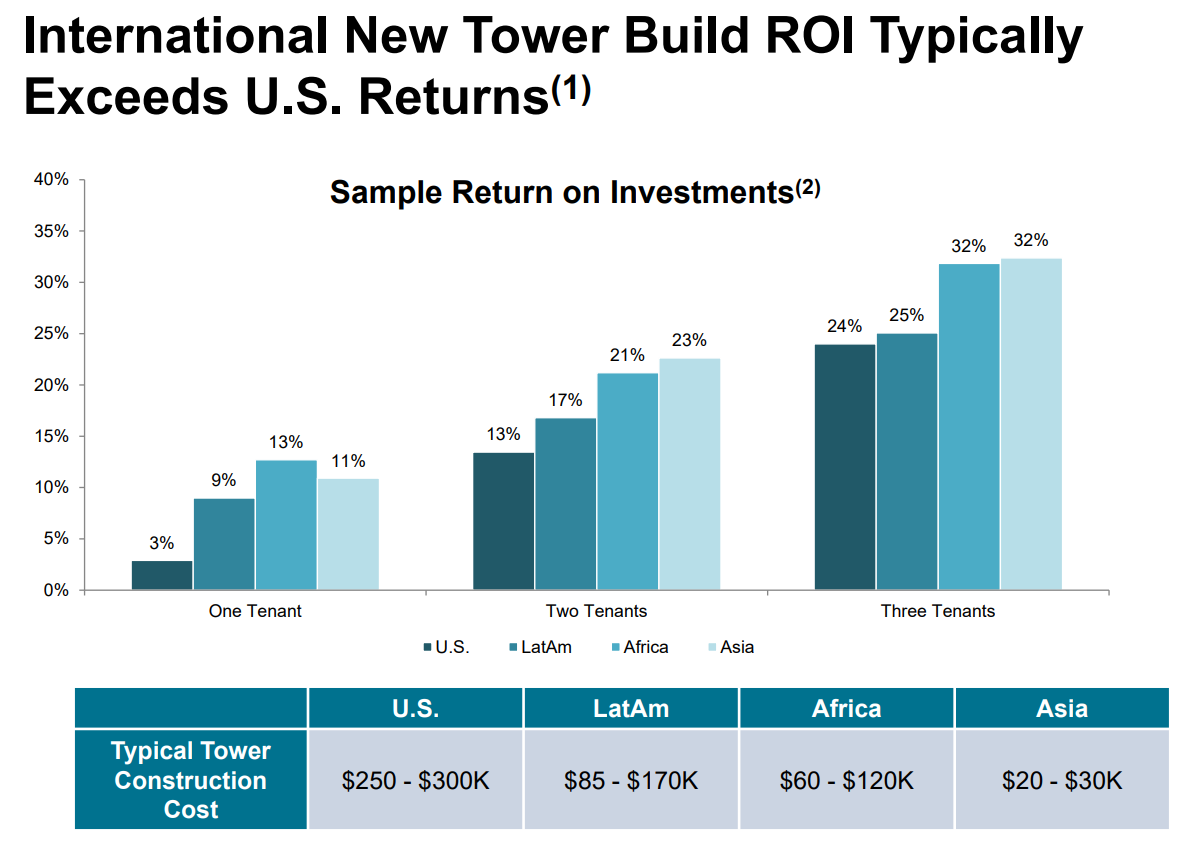 International New Tower Build ROI Typically Exceeds U.S. Returns$^{(1)}$

Sample Return on Investments$^{(2)}$

40%
35%
30%
25%
20%
15%
10%
5%
0%

3%
9%
13%
11%
13%
17%
21%
23%
24%
25%
32%
32%

One Tenant
Two Tenants
Three Tenants

U.S.
LatAm
Africa
Asia

| | U.S. | LatAm | Africa | Asia |
|---|---|---|---|---|
| Typical Tower Construction Cost | \$250 - \$300K | \$85 - \$170K | \$60 - \$120K | \$20 - \$30K |